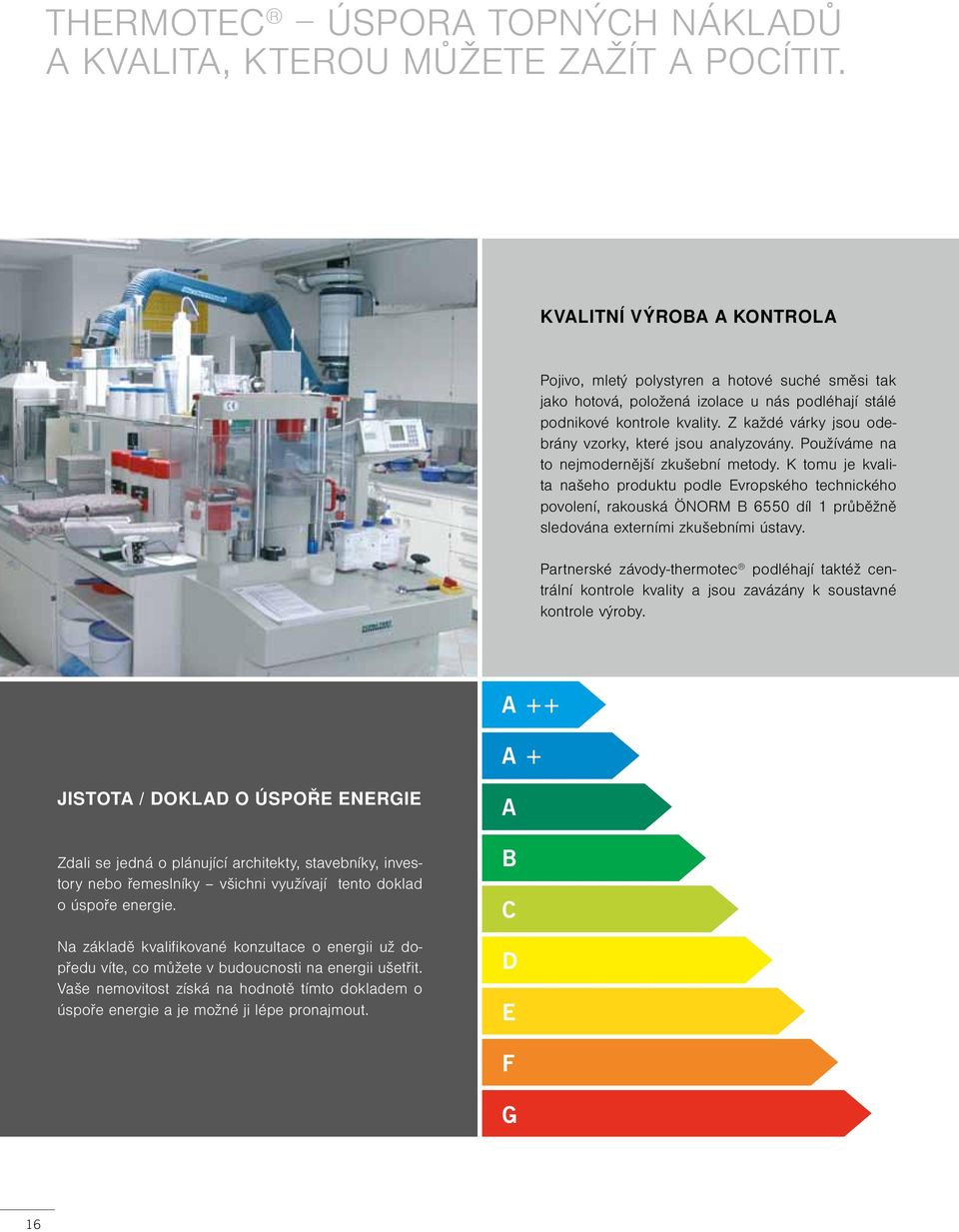 THERMOTEC® – ÚSPORA TOPNÝCH NÁKLADŮ A KVALITA, KTEROU MŮŽETE ZAŽÍT A POCÍTIT.

KVALITNÍ VÝROBA A KONTROLA

Pojivo, mletý polystyren a hotové suché směsi tak jako hotová, položená izolace u nás podléhají stálé podnikové kontrole kvality. Z každé várky jsou odebrány vzorky, které jsou analyzovány. Používáme na to nejmodernější zkušební metody. K tomu je kvalita našeho produktu podle Evropského technického povolení, rakouská ÖNORM B 6550 díl 1 průběžně sledována externími zkušebními ústavy.

Partnerské závody-thermotec® podléhají taktéž centrální kontrole kvality a jsou zavázány k soustavné kontrole výroby.

JISTOTA / DOKLAD O ÚSPOŘE ENERGIE

Zdali se jedná o plánující architekty, stavebníky, investory nebo řemeslníky – všichni využívají tento doklad o úspoře energie.

Na základě kvalifikované konzultace o energii už dopředu víte, co můžete v budoucnosti na energii ušetřit. Vaše nemovitost získá na hodnotě tímto dokladem o úspoře energie a je možné ji lépe pronajmout.

A ++
A +
A
B
C
D
E
F
G

16